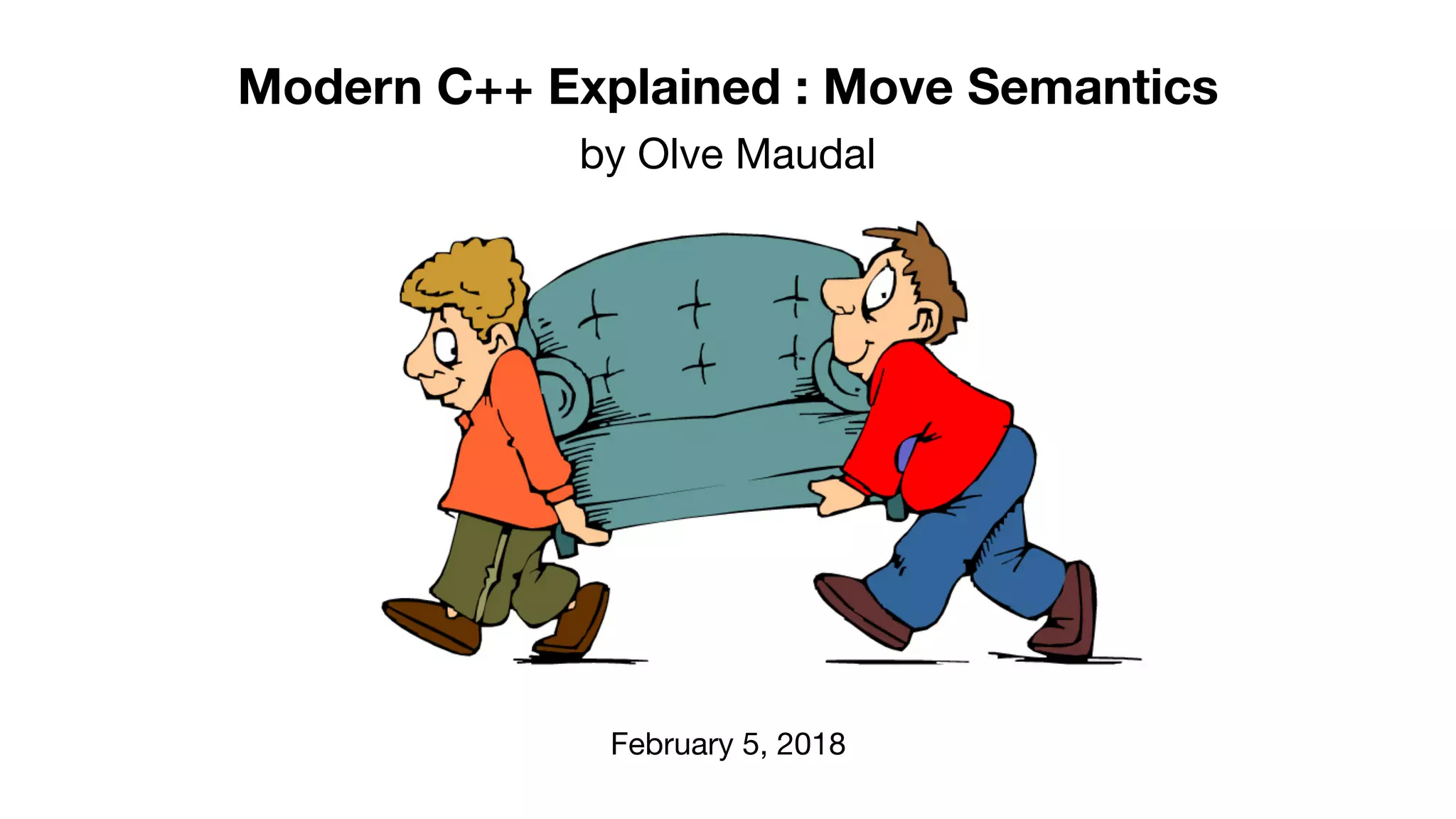 Modern C++ Explained : Move Semantics

by Olve Maudal

February 5, 2018